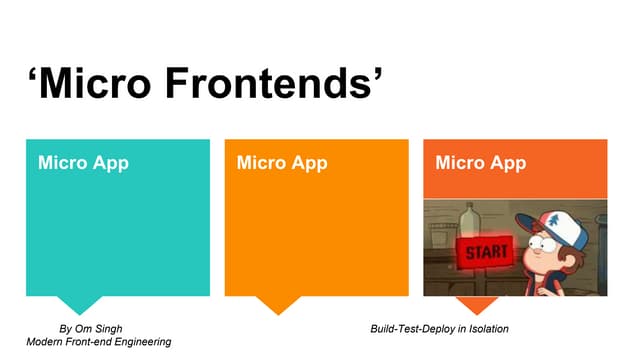 ‘Micro Frontends’

Micro App

Micro App

Micro App

START

By Om Singh
Modern Front-end Engineering

Build-Test-Deploy in Isolation